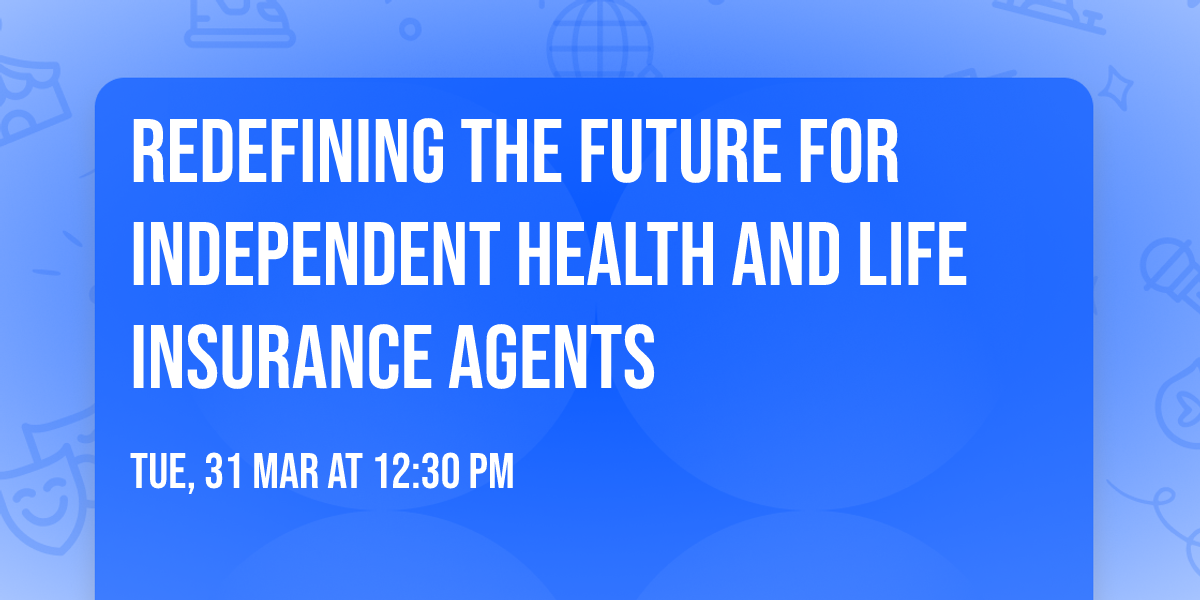 REDEFINING THE FUTURE FOR INDEPENDENT HEALTH AND LIFE INSURANCE AGENTS

TUE, 31 MAR AT 12:30 PM